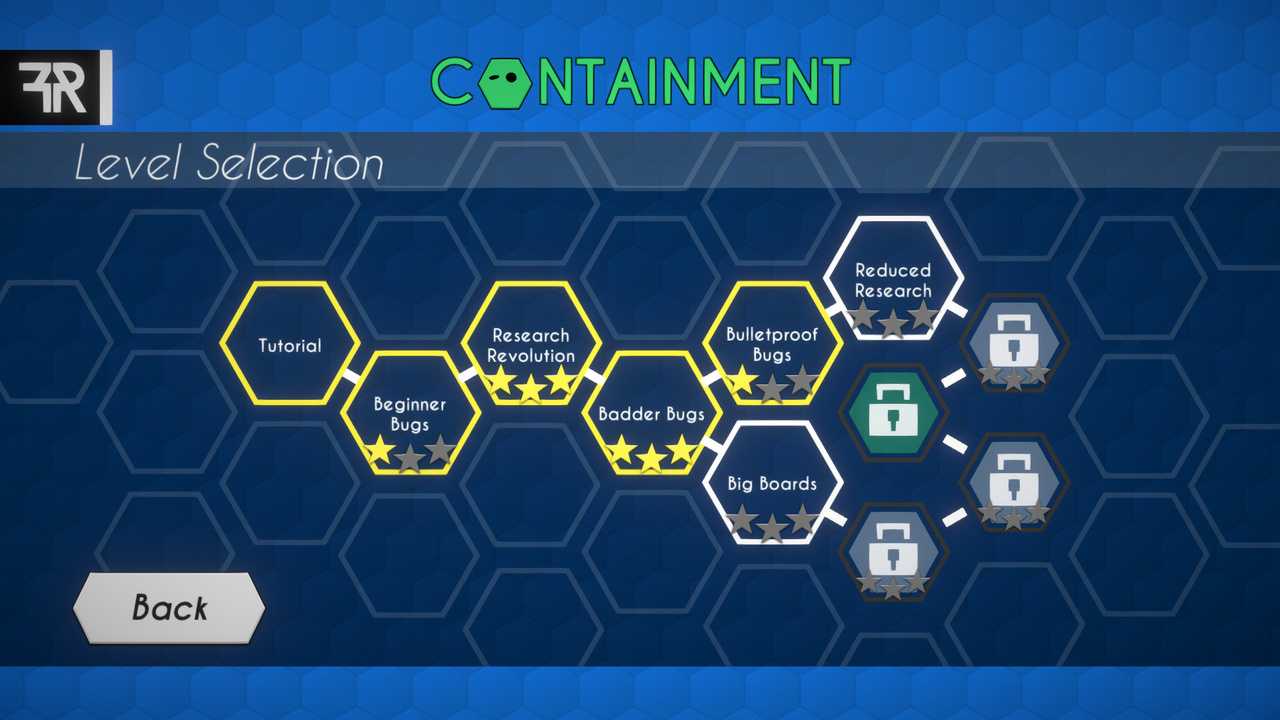 FR

CONTAINMENT

Level Selection

Tutorial

Beginner Bugs

Research Revolution

Badder Bugs

Bulletproof Bugs

Reduced Research

Big Boards

Back